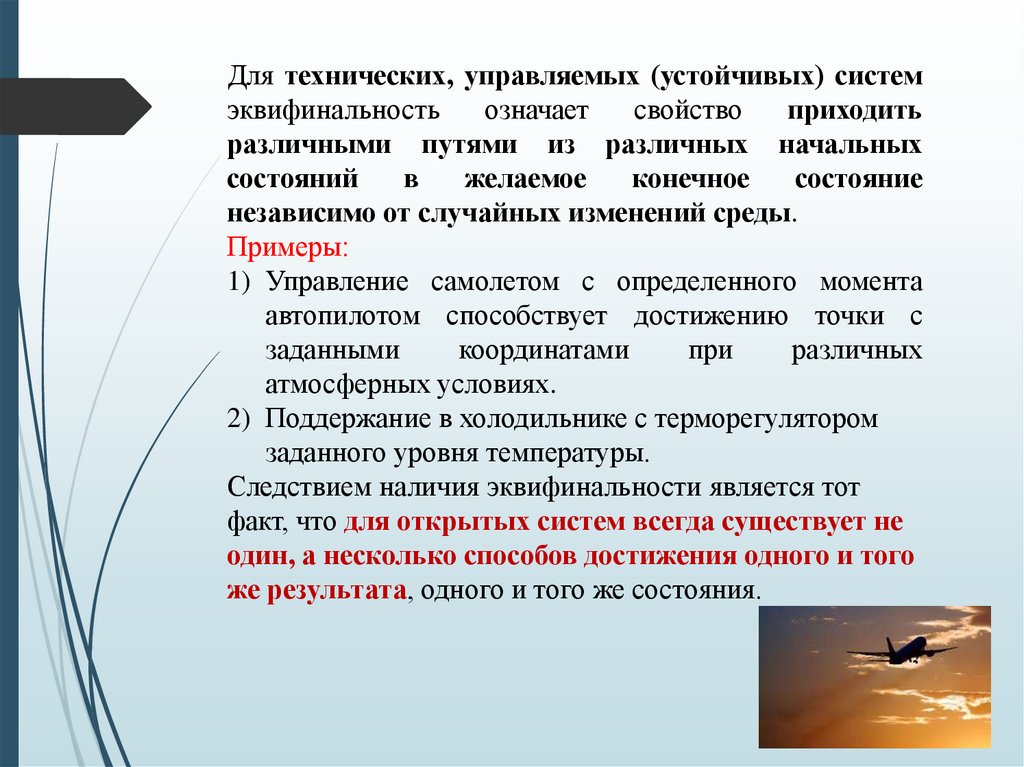 Для технических, управляемых (устойчивых) систем эквифинальность означает свойство приходить различными путями из различных начальных состояний в желаемое конечное состояние независимо от случайных изменений среды.
Примеры:
1) Управление самолетом с определенного момента автопилотом способствует достижению точки с заданными координатами при различных атмосферных условиях.
2) Поддержание в холодильнике с терморегулятором заданного уровня температуры.
Следствием наличия эквифинальности является тот факт, что для открытых систем всегда существует не один, а несколько способов достижения одного и того же результата, одного и того же состояния.